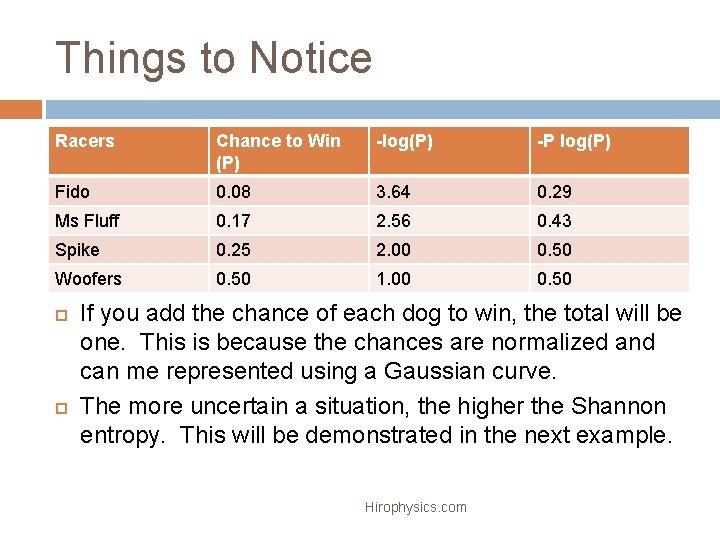 Things to Notice

| Racers | Chance to Win (P) | -log(P) | -P log(P) |
|---|---|---|---|
| Fido | 0.08 | 3.64 | 0.29 |
| Ms Fluff | 0.17 | 2.56 | 0.43 |
| Spike | 0.25 | 2.00 | 0.50 |
| Woofers | 0.50 | 1.00 | 0.50 |

If you add the chance of each dog to win, the total will be one. This is because the chances are normalized and can me represented using a Gaussian curve.

The more uncertain a situation, the higher the Shannon entropy. This will be demonstrated in the next example.

Hirophysics.com